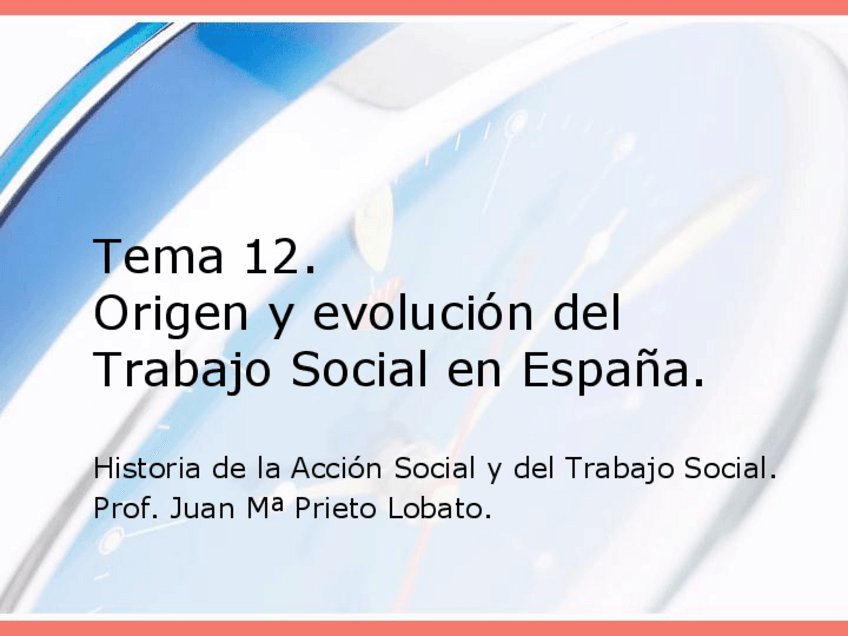 Tema 12.
Origen y evolución del Trabajo Social en España.

Historia de la Acción Social y del Trabajo Social.
Prof. Juan Mª Prieto Lobato.